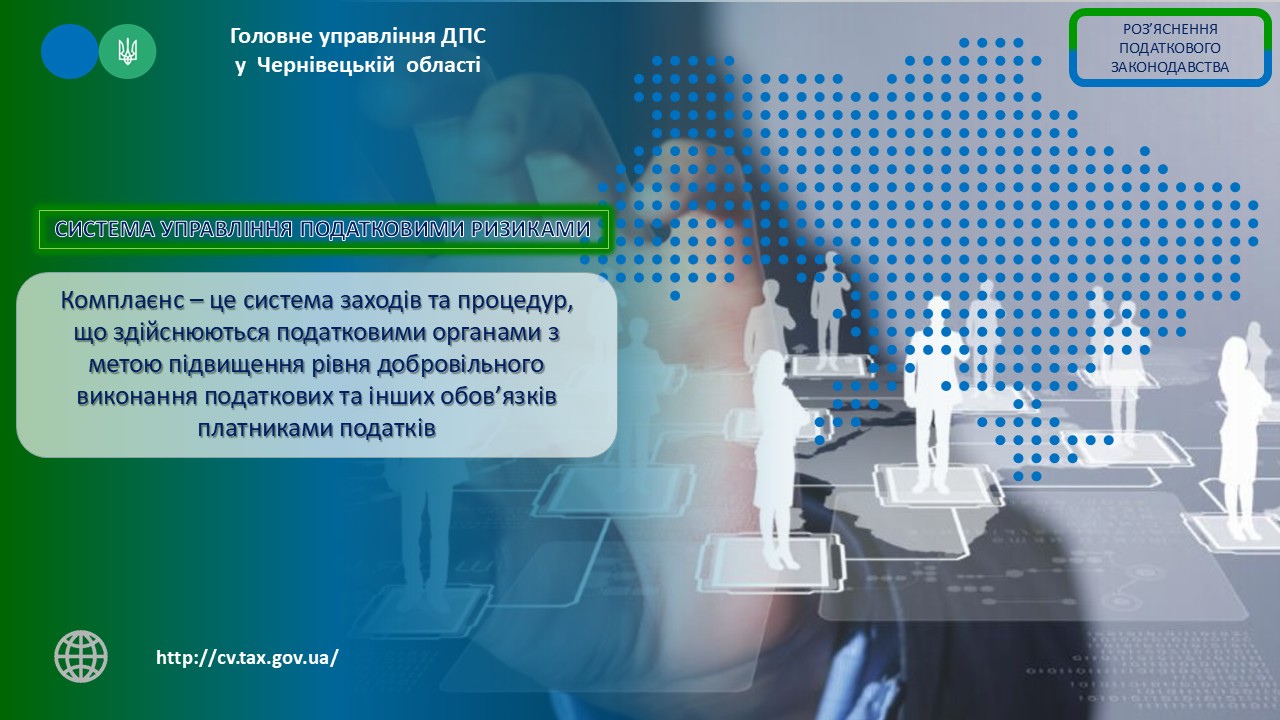 Головне управління ДПС
у Чернівецькій області

РОЗ'ЯСНЕННЯ
ПОДАТКОВОГО
ЗАКОНОДАВСТВА

СИСТЕМА УПРАВЛІННЯ ПОДАТКОВИМИ РИЗИКАМИ

Комплаєнс – це система заходів та процедур, що здійснюються податковими органами з метою підвищення рівня добровільного виконання податкових та інших обов'язків платниками податків

http://cv.tax.gov.ua/